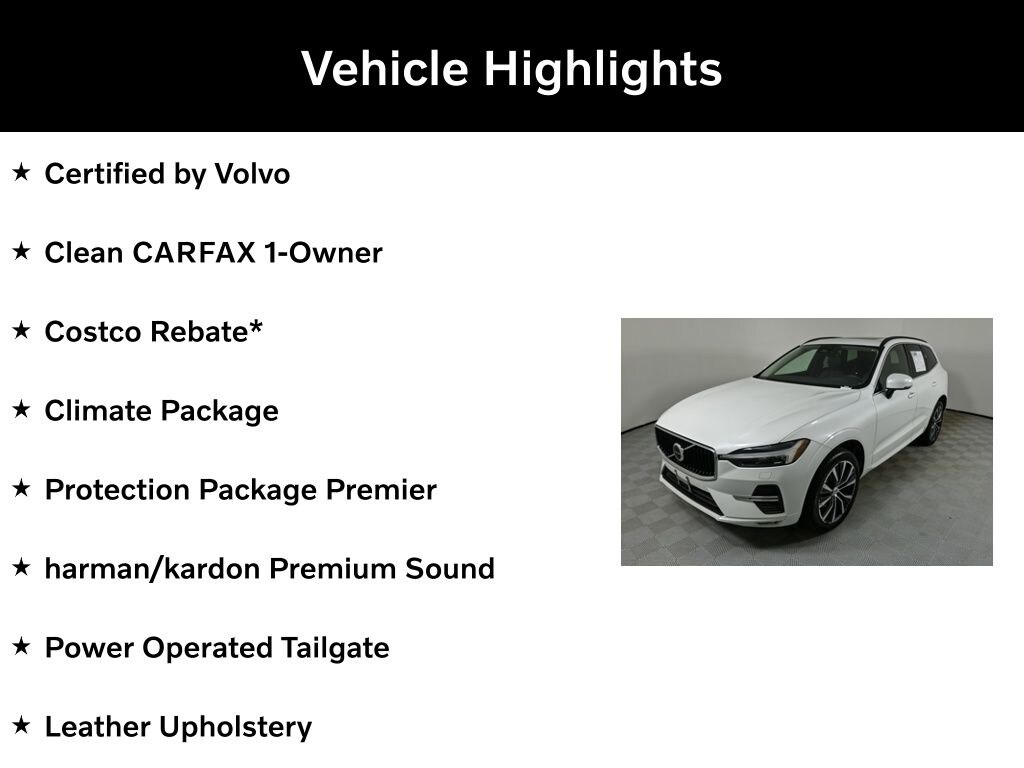 Vehicle Highlights

★ Certified by Volvo

★ Clean CARFAX 1-Owner

★ Costco Rebate*

★ Climate Package

★ Protection Package Premier

★ harman/kardon Premium Sound

★ Power Operated Tailgate

★ Leather Upholstery